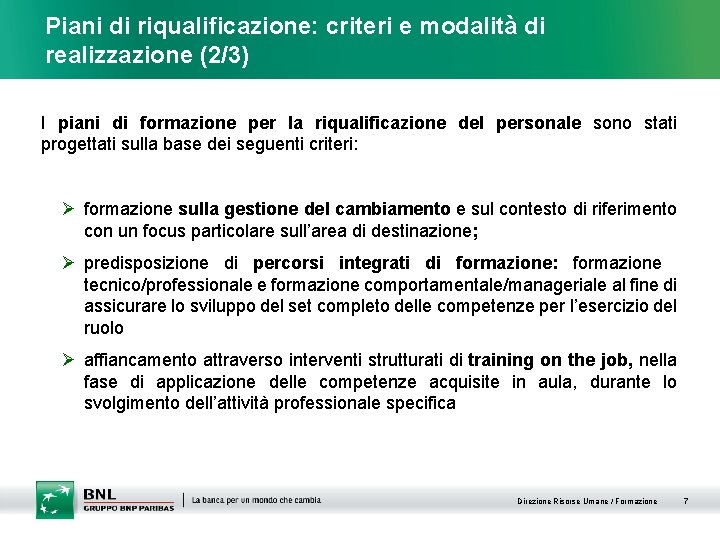 Piani di riqualificazione: criteri e modalità di realizzazione (2/3)

I piani di formazione per la riqualificazione del personale sono stati progettati sulla base dei seguenti criteri:

➢ formazione sulla gestione del cambiamento e sul contesto di riferimento con un focus particolare sull'area di destinazione;

➢ predisposizione di percorsi integrati di formazione: formazione tecnico/professionale e formazione comportamentale/manageriale al fine di assicurare lo sviluppo del set completo delle competenze per l'esercizio del ruolo

➢ affiancamento attraverso interventi strutturati di training on the job, nella fase di applicazione delle competenze acquisite in aula, durante lo svolgimento dell'attività professionale specifica

BNL
GRUPPO BNP PARIBAS

La banca per un mondo che cambia

Direzione Risorse Umane / Formazione 7